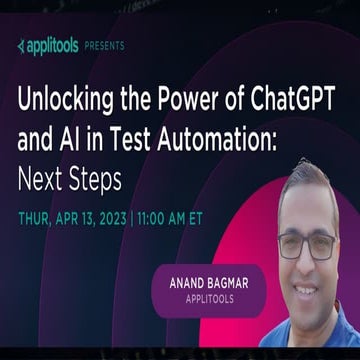 applitools PRESENTS

Unlocking the Power of ChatGPT and AI in Test Automation: Next Steps

THUR, APR 13, 2023 | 11:00 AM ET

ANAND BAGMAR
APPLITOOLS